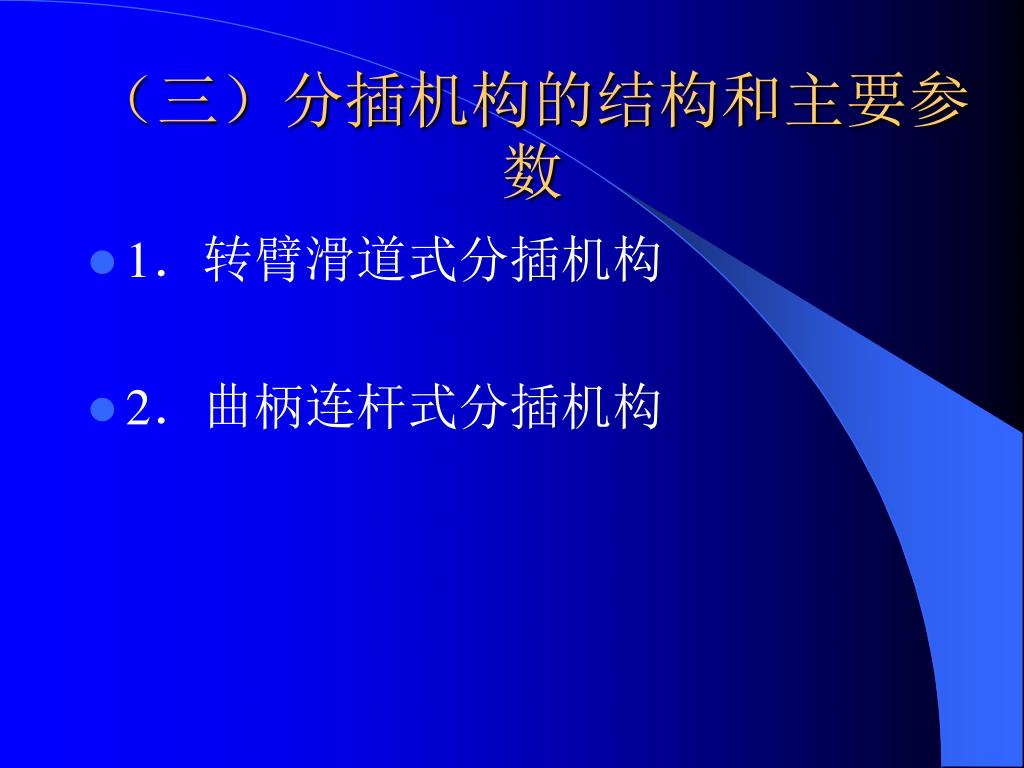 （三）分插机构的结构和主要参数

1．转臂滑道式分插机构

2．曲柄连杆式分插机构